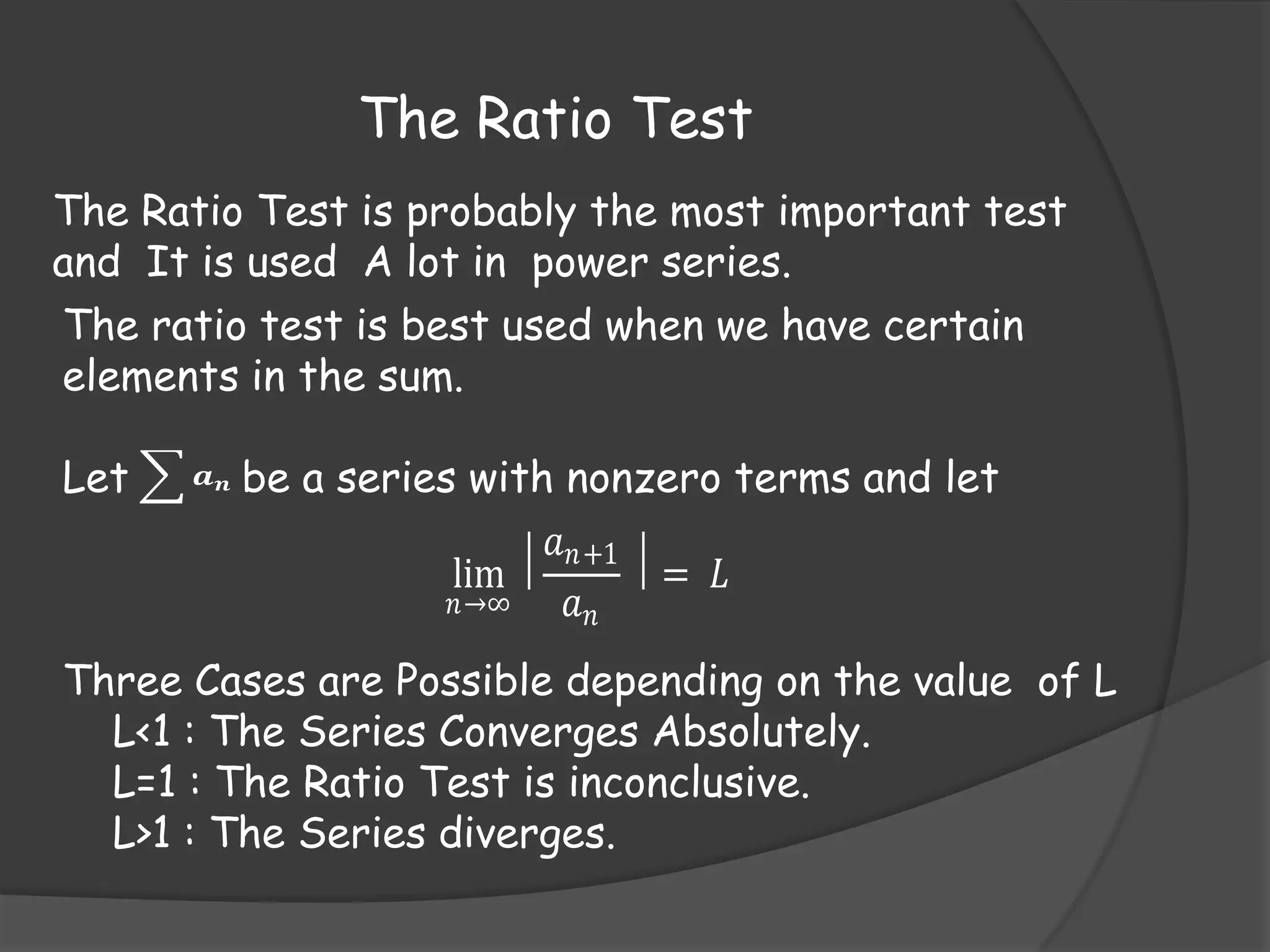 The Ratio Test

The Ratio Test is probably the most important test and It is used A lot in power series.

The ratio test is best used when we have certain elements in the sum.

Let $\sum a_n$ be a series with nonzero terms and let

$\lim_{n \to \infty} \left| \frac{a_{n+1}}{a_n} \right| = L$

Three Cases are Possible depending on the value of L
L<1 : The Series Converges Absolutely.
L=1 : The Ratio Test is inconclusive.
L>1 : The Series diverges.